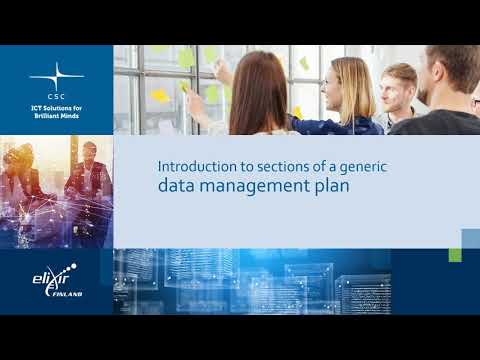 CSC
ICT Solutions for Brilliant Minds

Introduction to sections of a generic data management plan

elixir
FINLAND